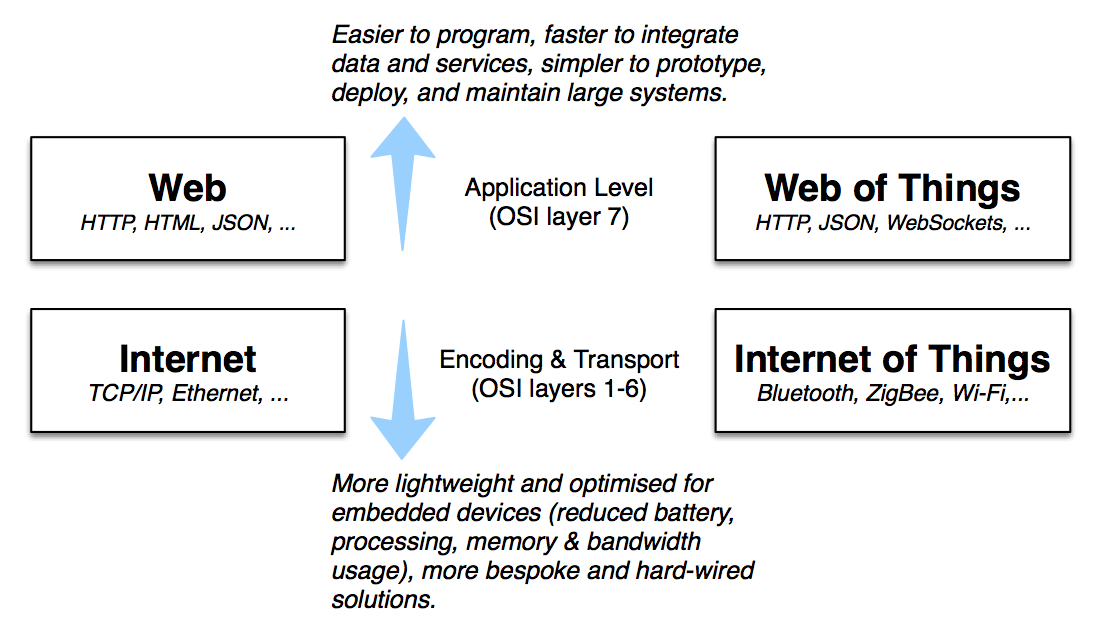 Easier to program, faster to integrate data and services, simpler to prototype, deploy, and maintain large systems.

Web
HTTP, HTML, JSON, ...

Application Level
(OSI layer 7)

Web of Things
HTTP, JSON, WebSockets, ...

Internet
TCP/IP, Ethernet, ...

Encoding & Transport
(OSI layers 1-6)

Internet of Things
Bluetooth, ZigBee, Wi-Fi,...

More lightweight and optimised for embedded devices (reduced battery, processing, memory & bandwidth usage), more bespoke and hard-wired solutions.